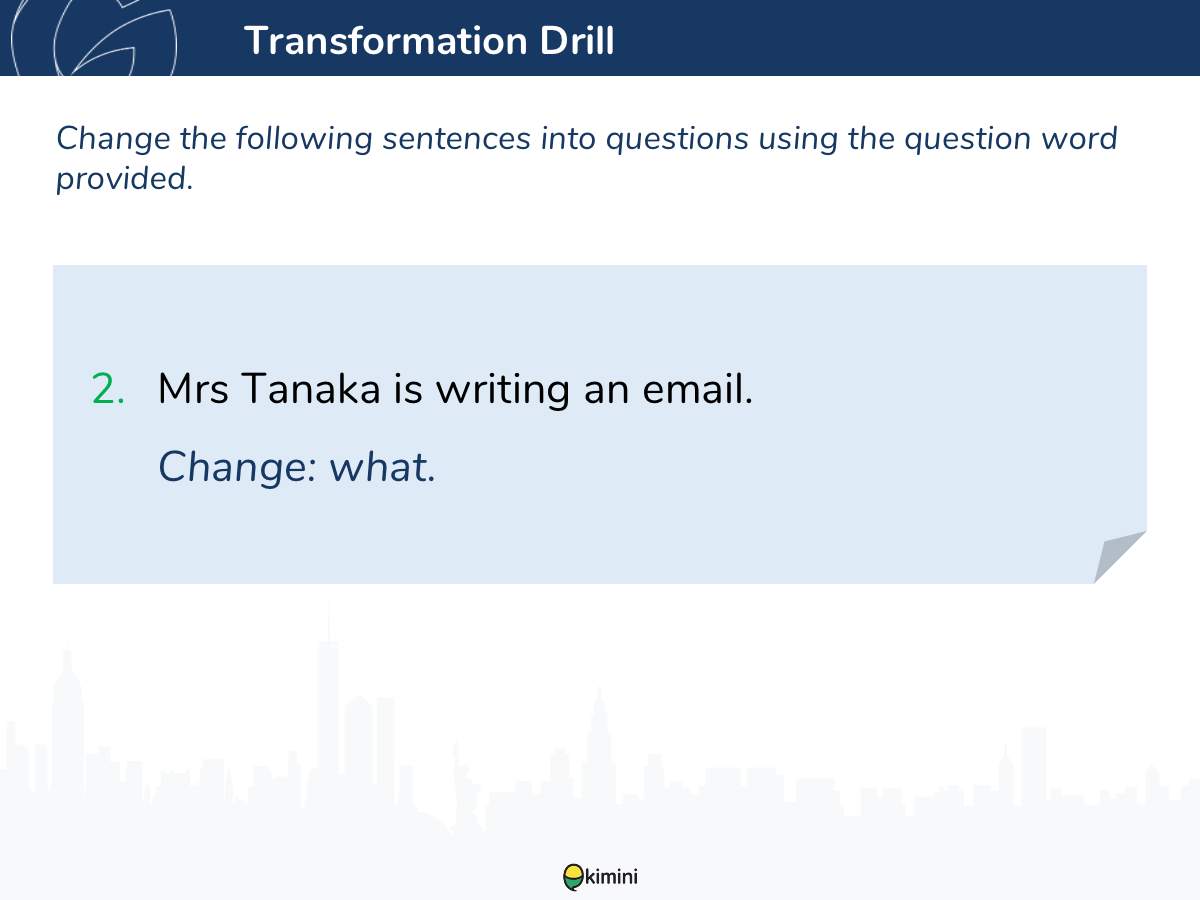 Transformation Drill

Change the following sentences into questions using the question word provided.

2. Mrs Tanaka is writing an email.

Change: what.

kimini